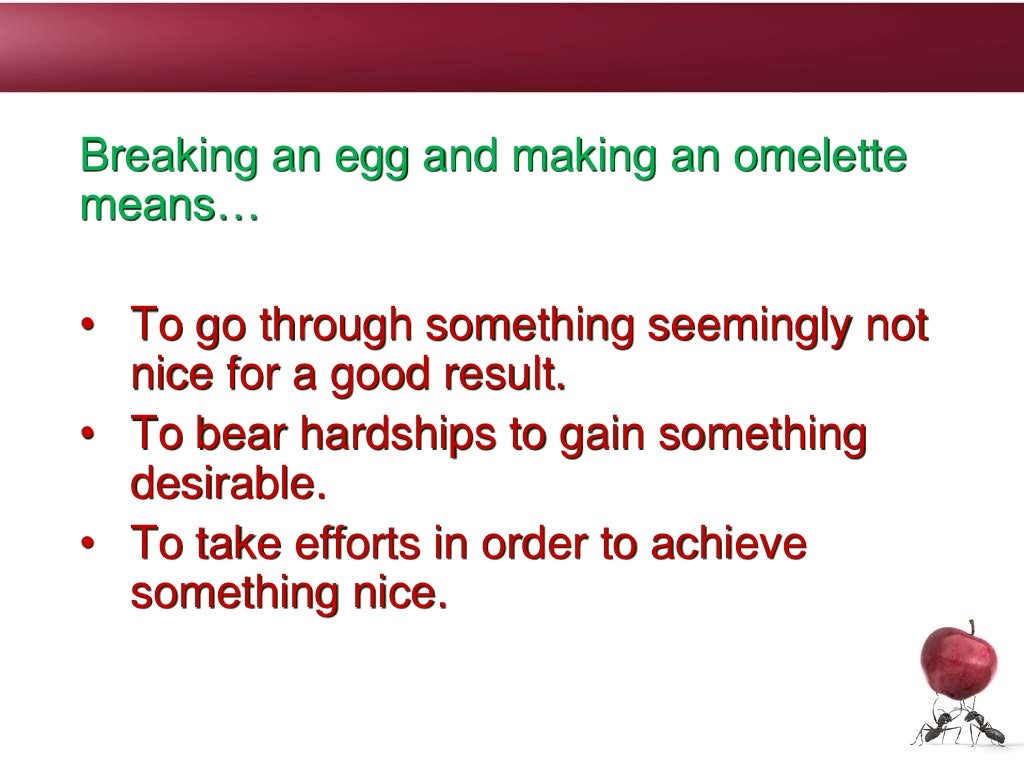 Breaking an egg and making an omelette means…

• To go through something seemingly not nice for a good result.
• To bear hardships to gain something desirable.
• To take efforts in order to achieve something nice.